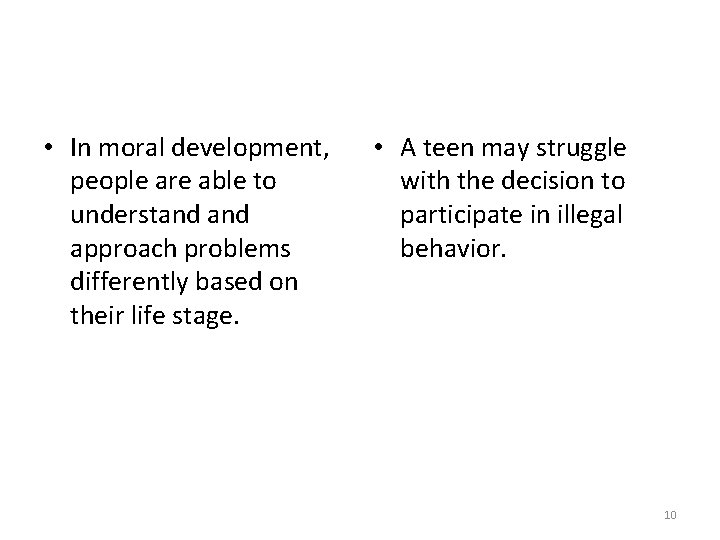 • In moral development, people are able to understand and approach problems differently based on their life stage.

• A teen may struggle with the decision to participate in illegal behavior.

10